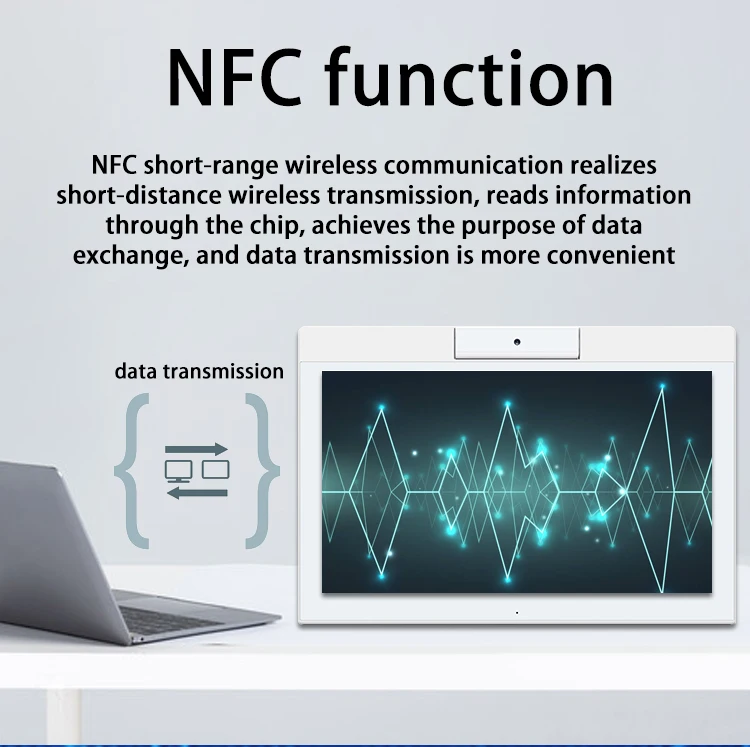 NFC function

NFC short-range wireless communication realizes short-distance wireless transmission, reads information through the chip, achieves the purpose of data exchange, and data transmission is more convenient

data transmission